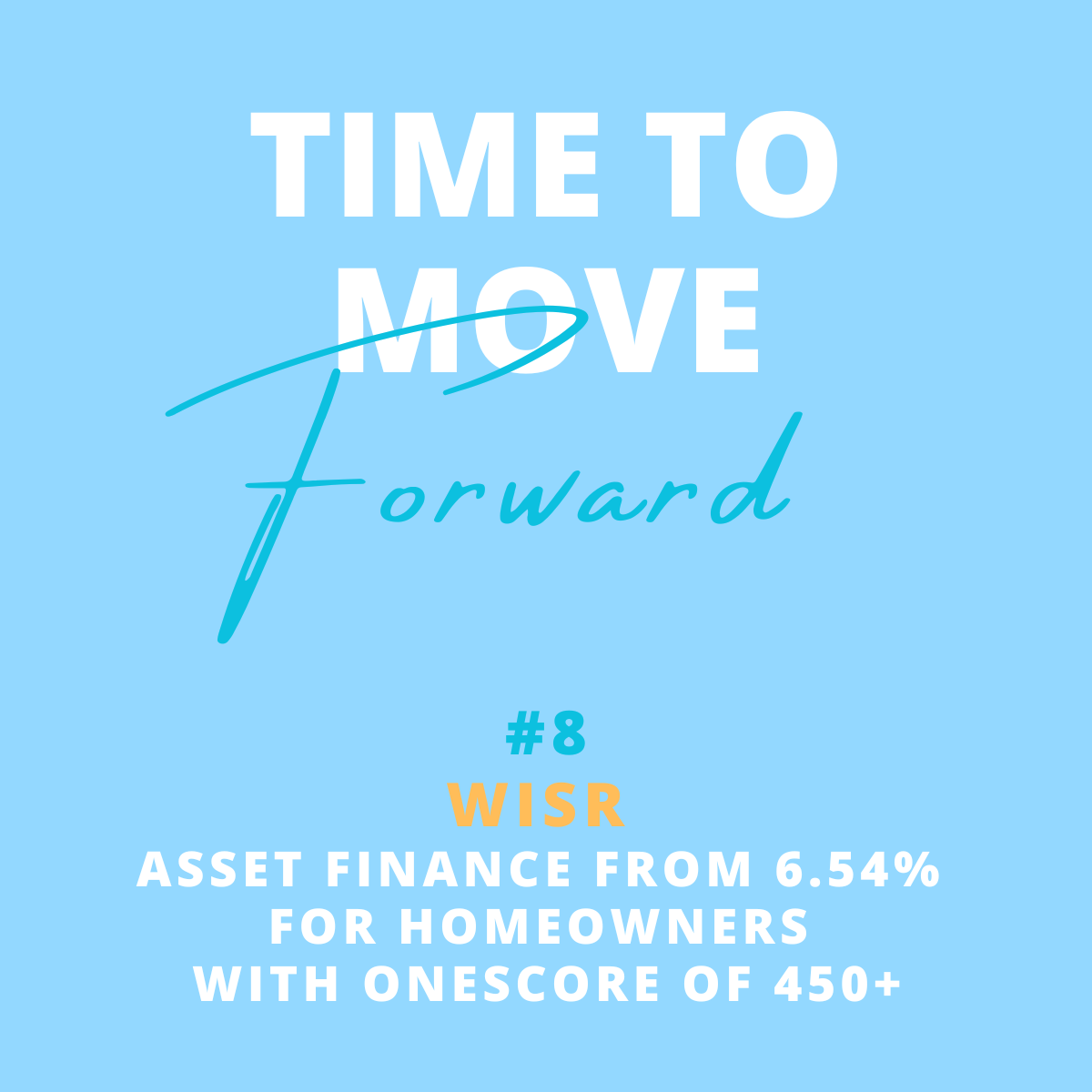 TIME TO MOVE

Forward

#8

WISR

ASSET FINANCE FROM 6.54% FOR HOMEOWNERS WITH ONESCORE OF 450+